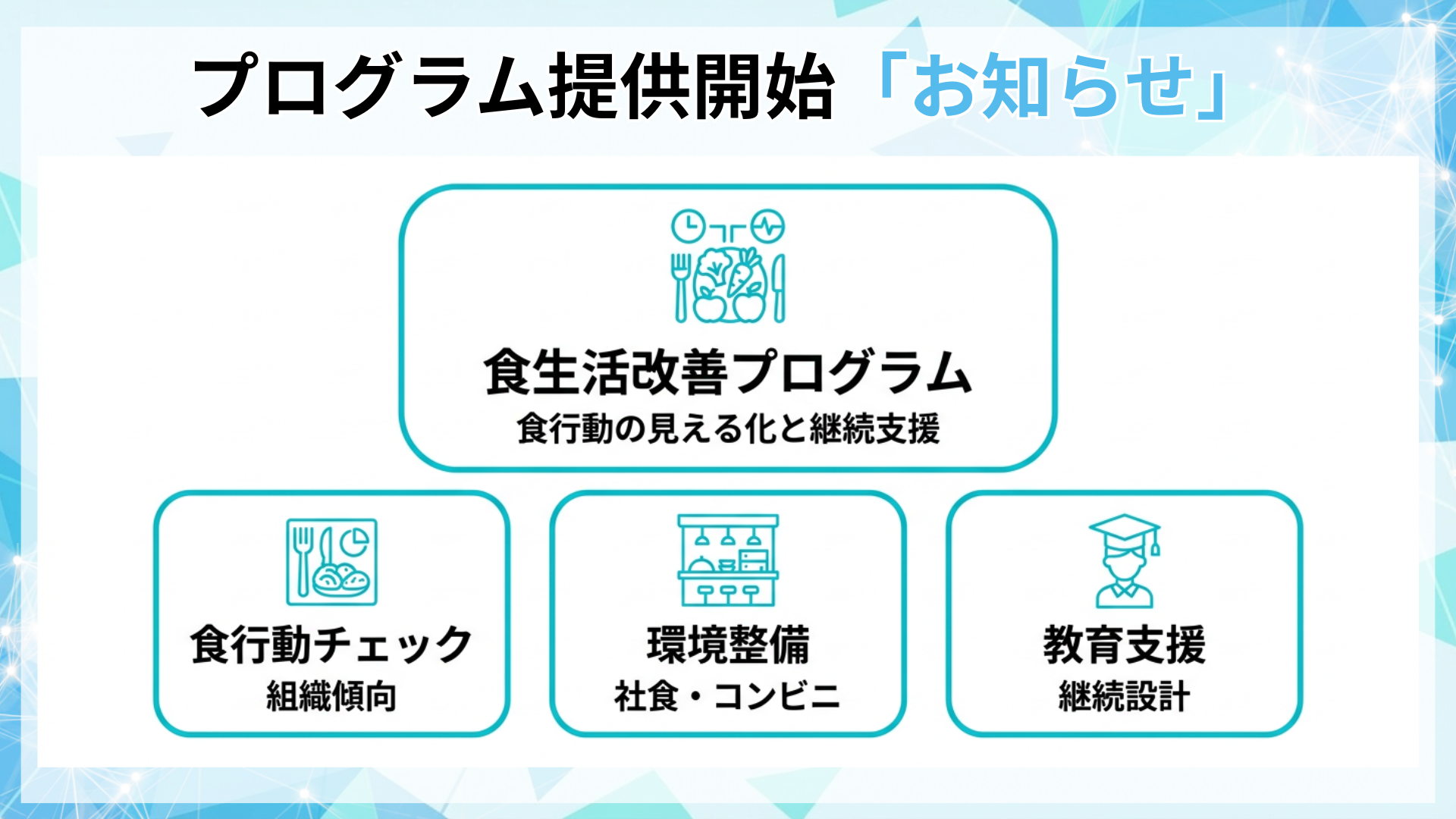 プログラム提供開始「お知らせ」

食生活改善プログラム
食行動の見える化と継続支援

食行動チェック
組織傾向

環境整備
社食・コンビニ

教育支援
継続設計